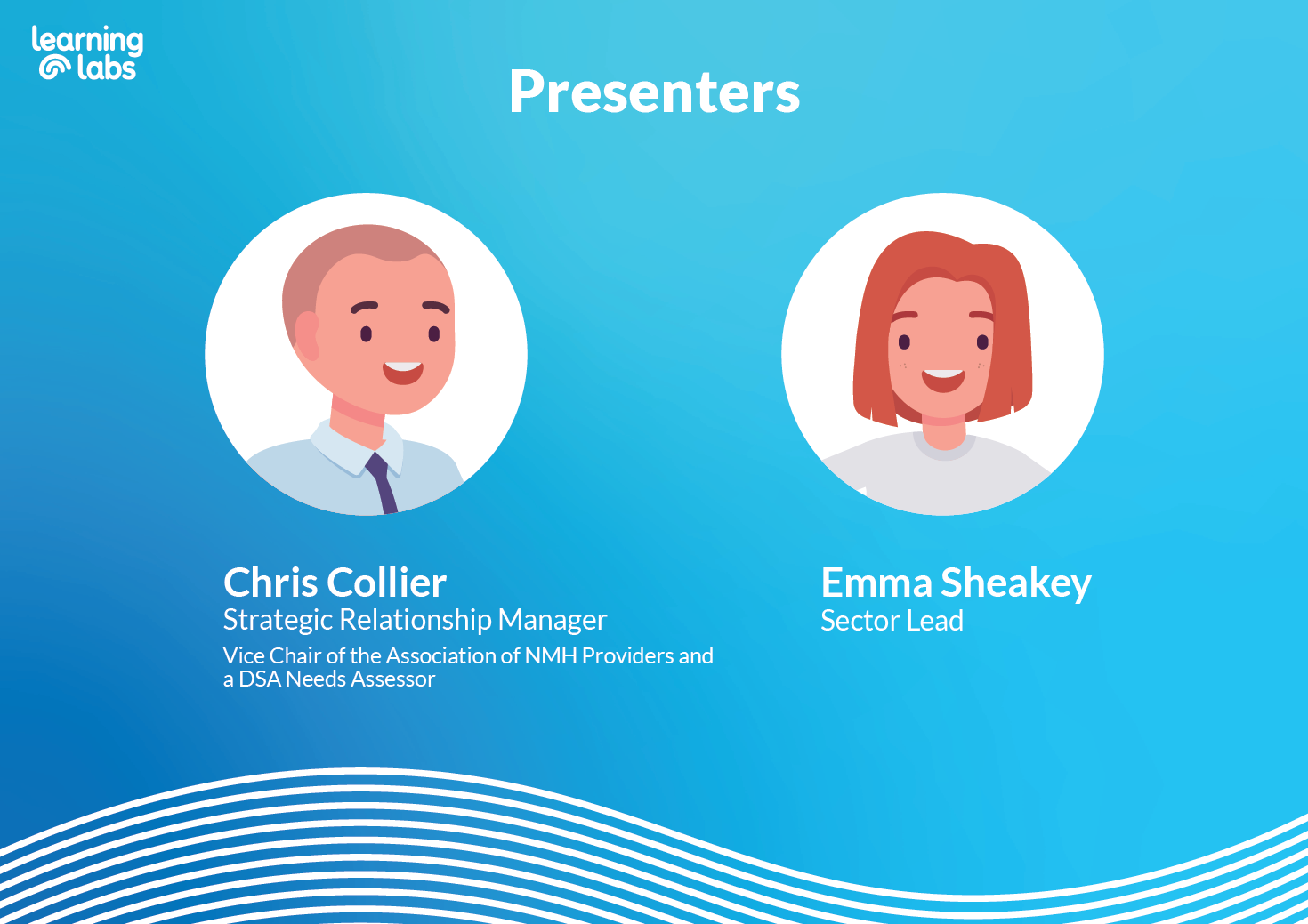 learning labs

Presenters

Chris Collier
Strategic Relationship Manager
Vice Chair of the Association of NMH Providers and a DSA Needs Assessor

Emma Sheakey
Sector Lead